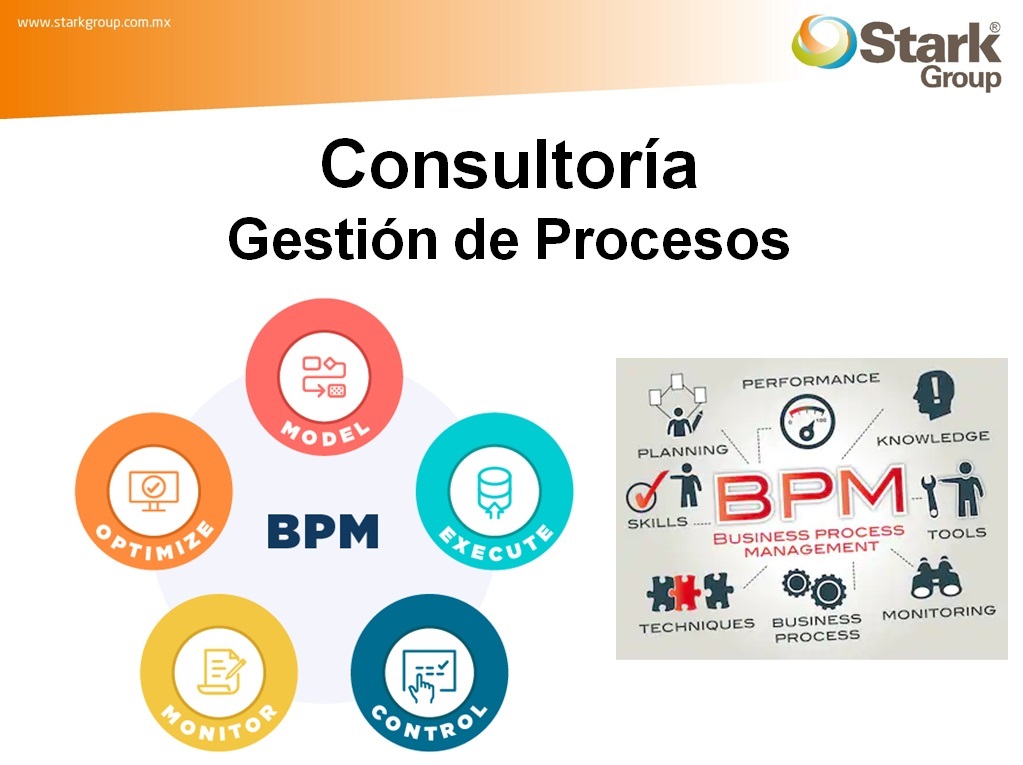 www.starkgroup.com.mx

Stark® Group

Consultoría
Gestión de Procesos

MODEL
EXECUTE
CONTROL
MONITOR
OPTIMIZE
BPM

PERFORMANCE
PLANNING
KNOWLEDGE
SKILLS
BPM
BUSINESS PROCESS MANAGEMENT
TOOLS
TECHNIQUES
BUSINESS PROCESS
MONITORING